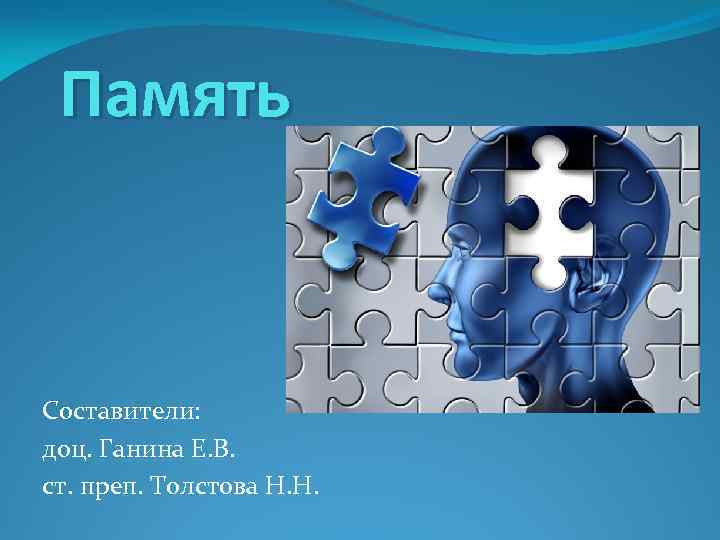 Память

Составители:
доц. Ганина Е.В.
ст. преп. Толстова Н.Н.